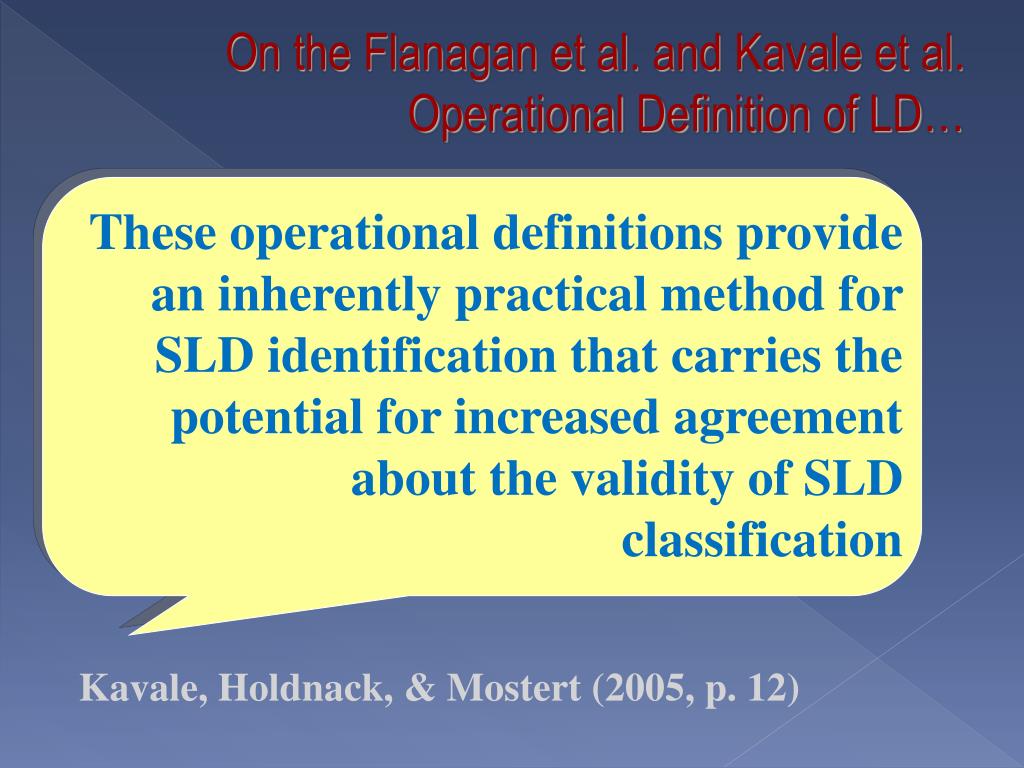 On the Flanagan et al. and Kavale et al. Operational Definition of LD…

These operational definitions provide an inherently practical method for SLD identification that carries the potential for increased agreement about the validity of SLD classification

Kavale, Holdnack, & Mostert (2005, p. 12)